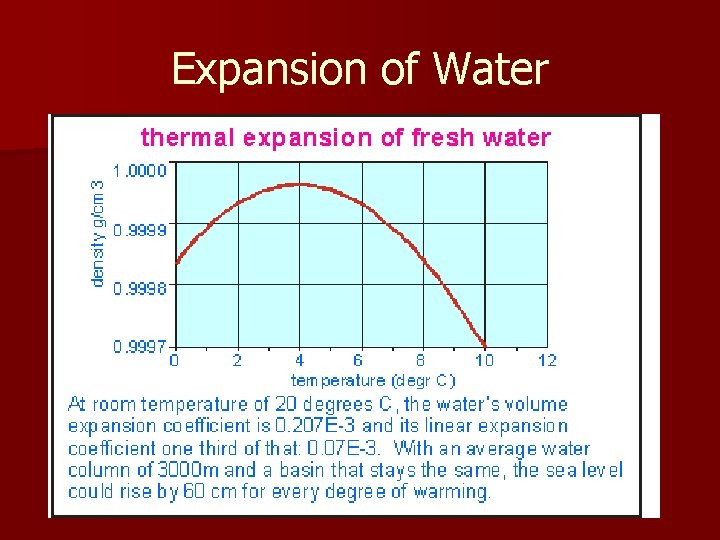 Expansion of Water

thermal expansion of fresh water

density g/cm 3

1.0000
0.9999
0.9998
0.9997

0 2 4 6 8 10 12

temperature (degr C)

At room temperature of 20 degrees C, the water's volume expansion coefficient is 0.207E-3 and its linear expansion coefficient one third of that: 0.07E-3. With an average water column of 3000m and a basin that stays the same, the sea level could rise by 60 cm for every degree of warming.